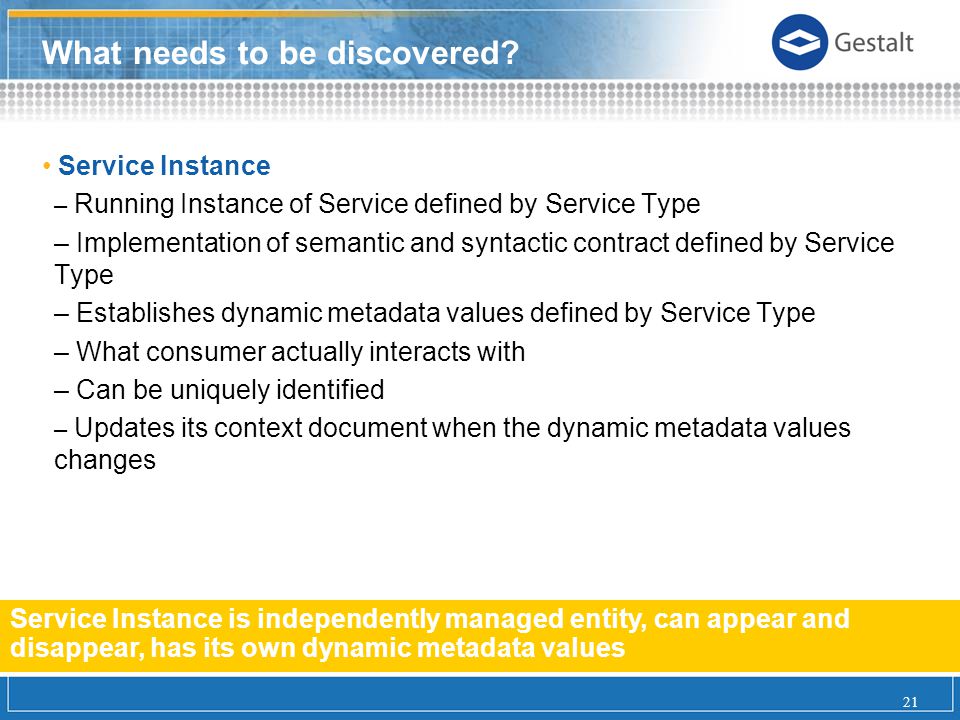 What needs to be discovered?

Gestalt

• Service Instance

– Running Instance of Service defined by Service Type

– Implementation of semantic and syntactic contract defined by Service Type

– Establishes dynamic metadata values defined by Service Type

– What consumer actually interacts with

– Can be uniquely identified

– Updates its context document when the dynamic metadata values changes

Service Instance is independently managed entity, can appear and disappear, has its own dynamic metadata values

21